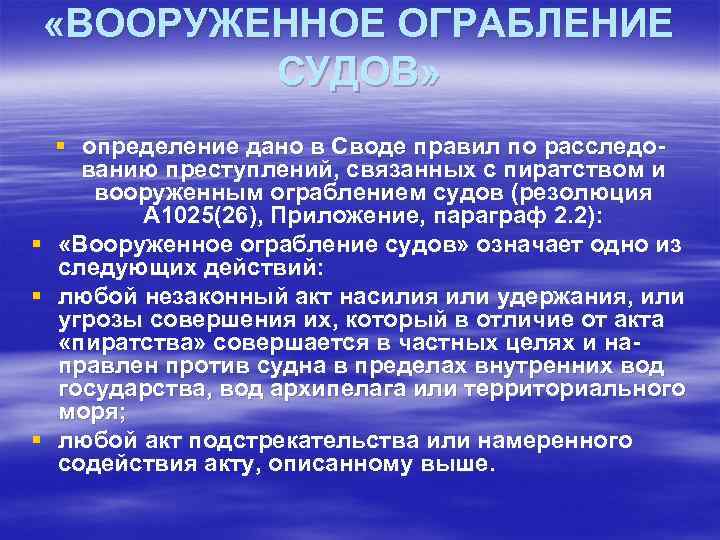 «ВООРУЖЕННОЕ ОГРАБЛЕНИЕ СУДОВ»

▪ определение дано в Своде правил по расследованию преступлений, связанных с пиратством и вооруженным ограблением судов (резолюция А1025(26), Приложение, параграф 2.2):

▪ «Вооруженное ограбление судов» означает одно из следующих действий:

▪ любой незаконный акт насилия или удержания, или угрозы совершения их, который в отличие от акта «пиратства» совершается в частных целях и направлен против судна в пределах внутренних вод государства, вод архипелага или территориального моря;

▪ любой акт подстрекательства или намеренного содействия акту, описанному выше.